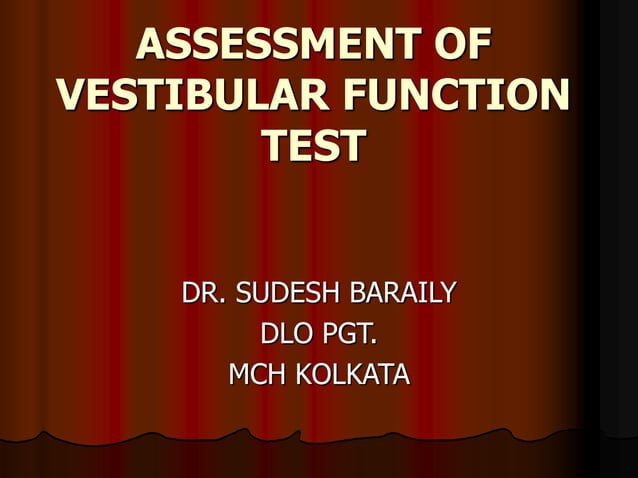 ASSESSMENT OF VESTIBULAR FUNCTION TEST

DR. SUDESH BARAILY
DLO PGT.
MCH KOLKATA